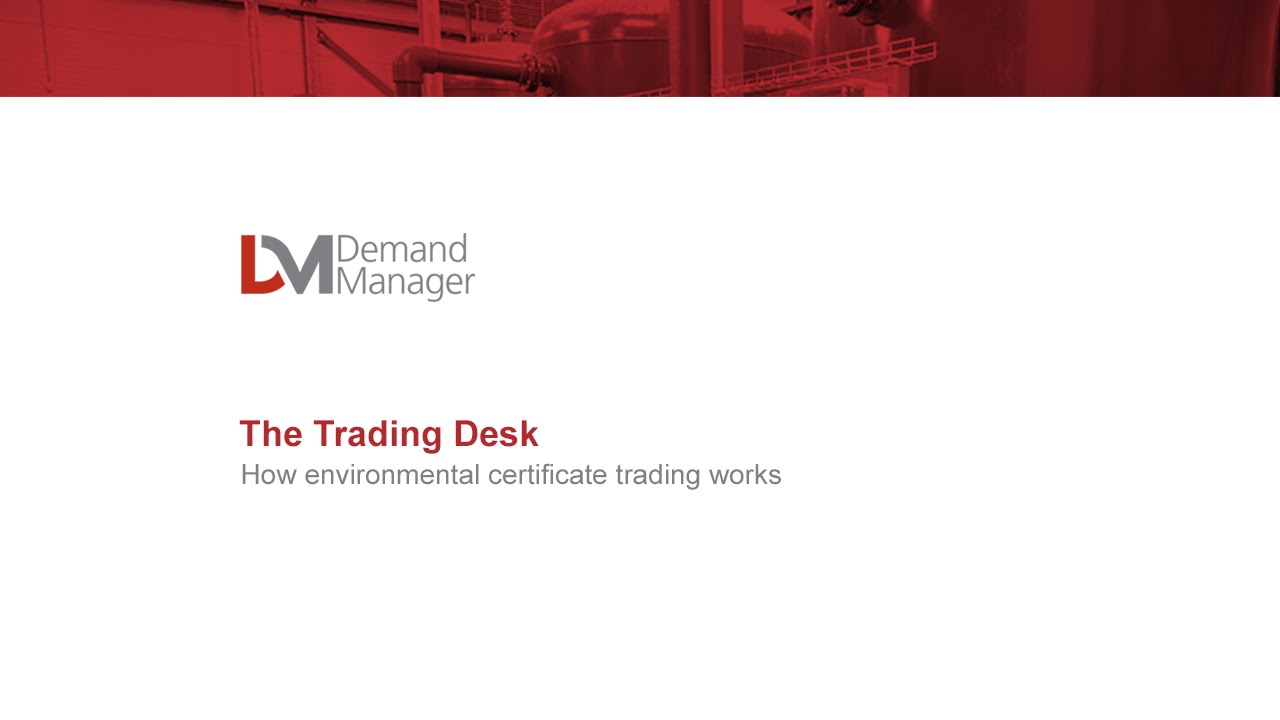 DM Demand Manager

The Trading Desk
How environmental certificate trading works